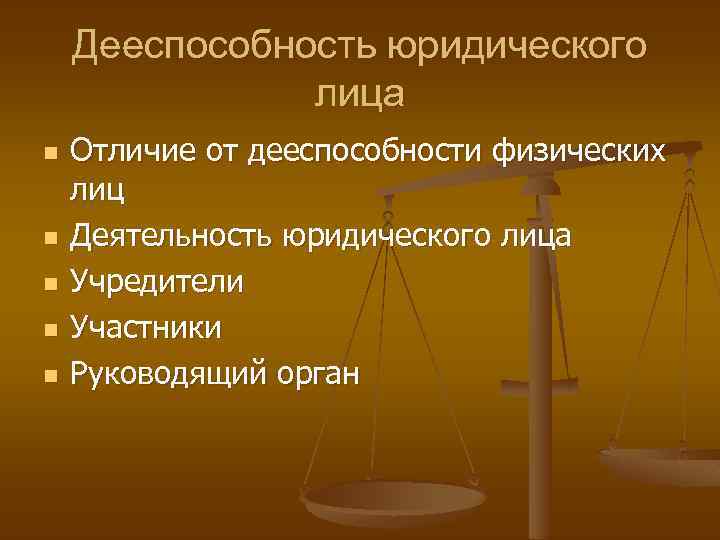 Дееспособность юридического лица

- Отличие от дееспособности физических лиц
- Деятельность юридического лица
- Учредители
- Участники
- Руководящий орган